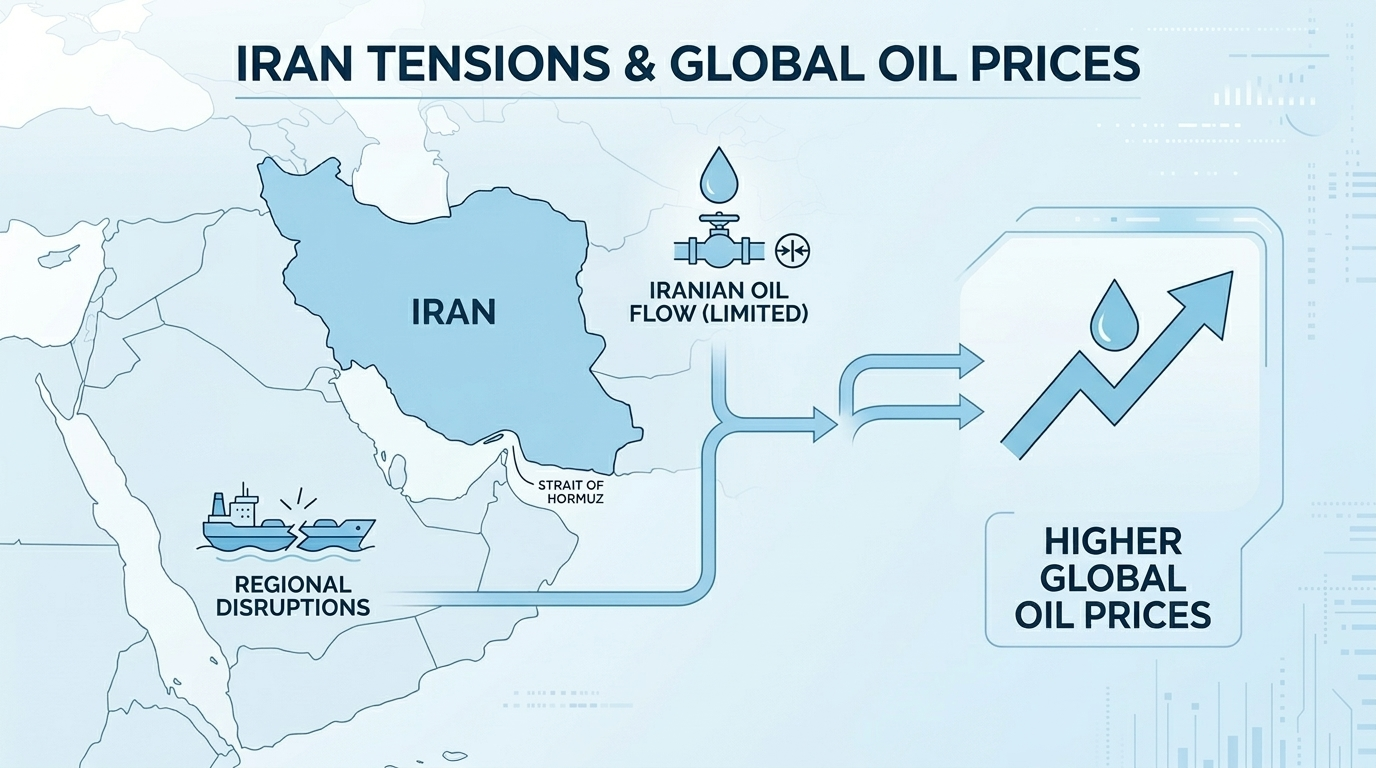 IRAN TENSIONS & GLOBAL OIL PRICES

IRAN

IRANIAN OIL FLOW (LIMITED)

STRAIT OF HORMUZ

REGIONAL DISRUPTIONS

HIGHER GLOBAL OIL PRICES